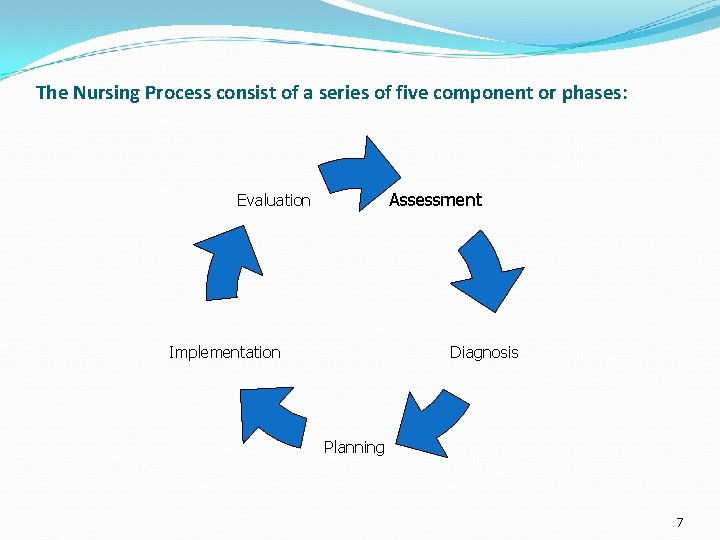 The Nursing Process consist of a series of five component or phases:

Assessment

Diagnosis

Planning

Implementation

Evaluation

7